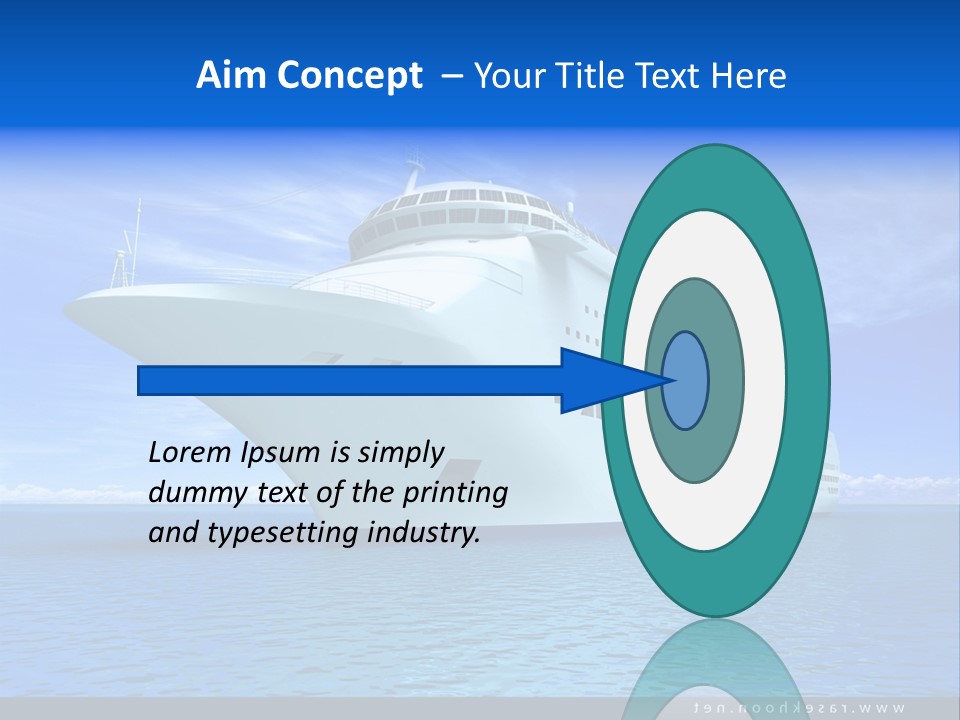 Aim Concept – Your Title Text Here

Lorem Ipsum is simply dummy text of the printing and typesetting industry.

www.rasekhoon.net